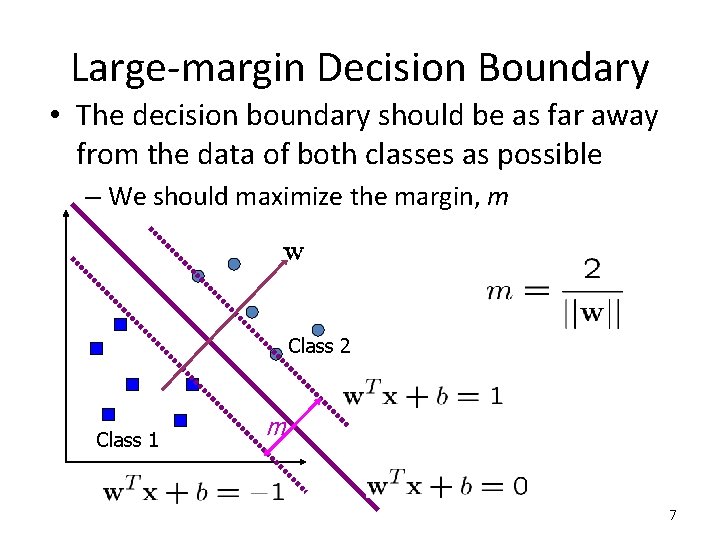 Large-margin Decision Boundary

• The decision boundary should be as far away from the data of both classes as possible

– We should maximize the margin, $m$

$\mathbf{w}$

$m = \frac{2}{||\mathbf{w}||}$

Class 2

$\mathbf{w}^T\mathbf{x} + b = 1$

$m$

Class 1

$\mathbf{w}^T\mathbf{x} + b = -1$

$\mathbf{w}^T\mathbf{x} + b = 0$

7